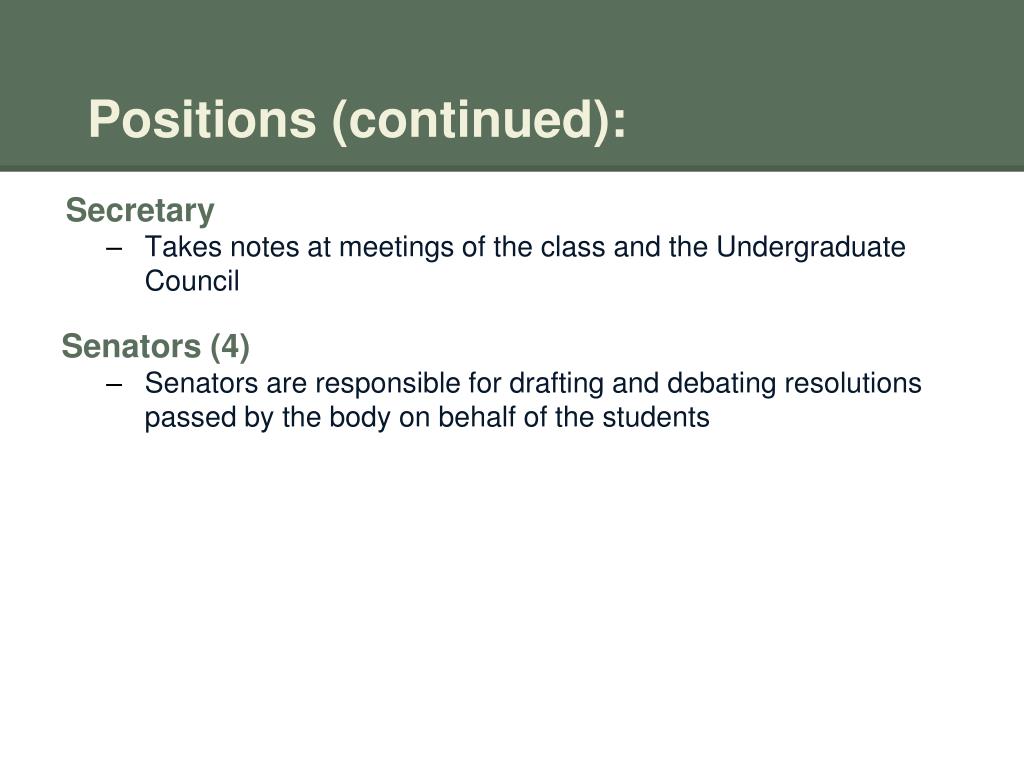 Positions (continued):

Secretary

– Takes notes at meetings of the class and the Undergraduate Council

Senators (4)

– Senators are responsible for drafting and debating resolutions passed by the body on behalf of the students